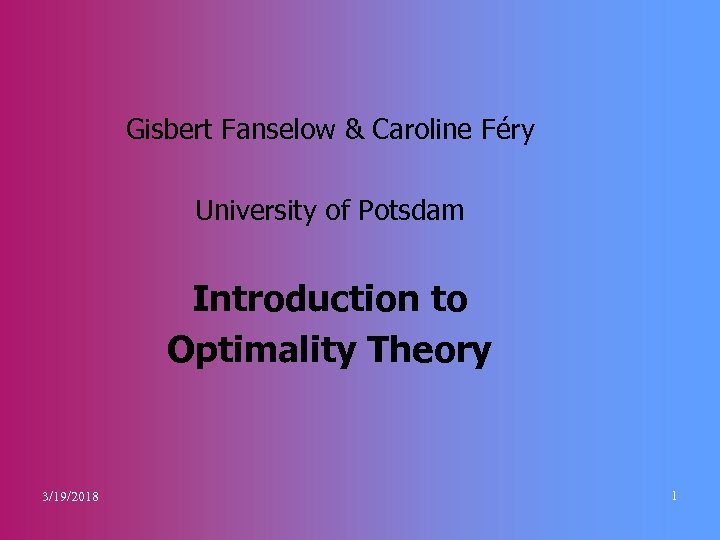 Gisbert Fanselow & Caroline Féry

University of Potsdam

Introduction to Optimality Theory

3/19/2018

1